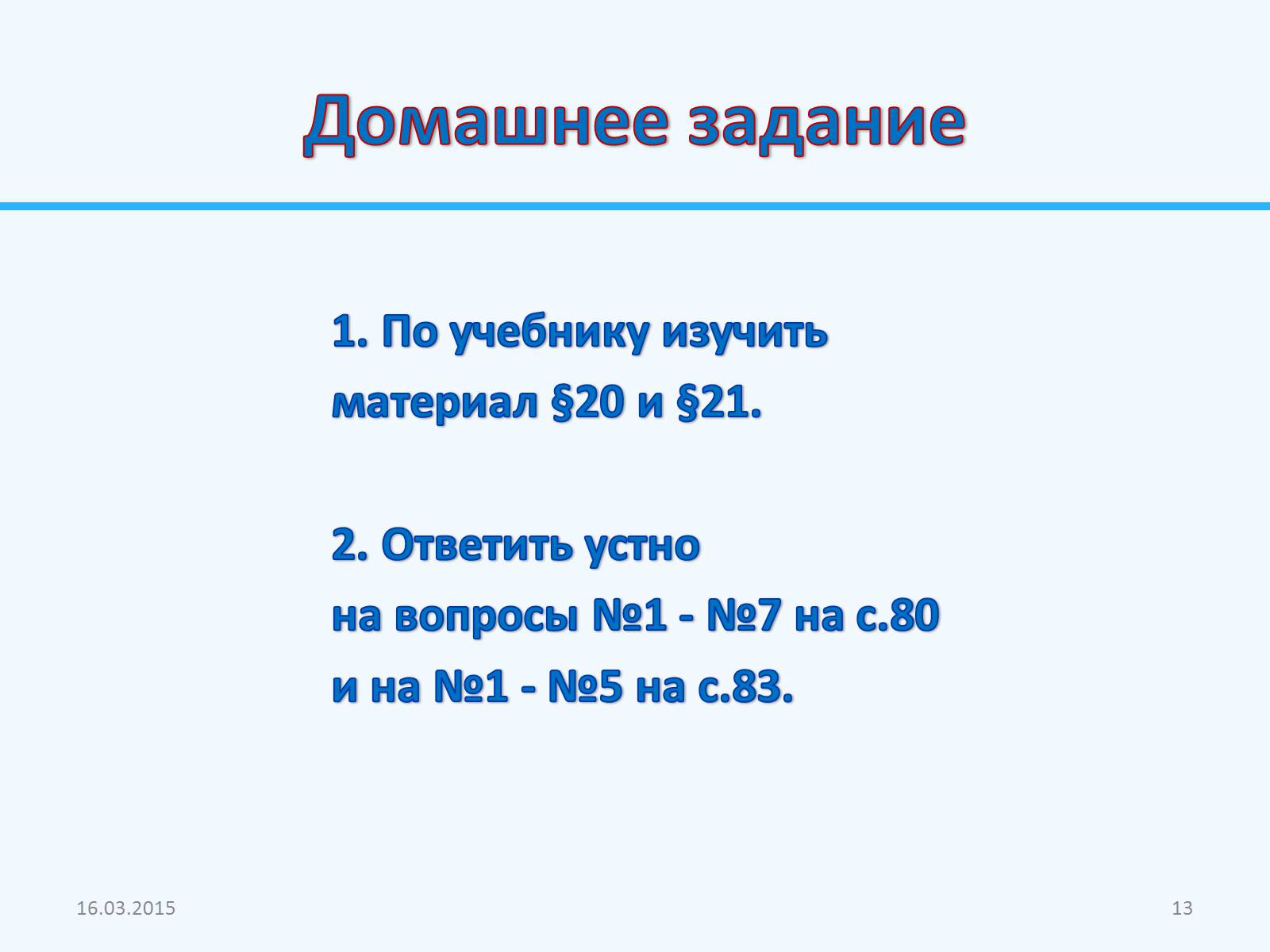 Домашнее задание

1. По учебнику изучить материал §20 и §21.

2. Ответить устно на вопросы №1 - №7 на с.80 и на №1 - №5 на с.83.

16.03.2015

13